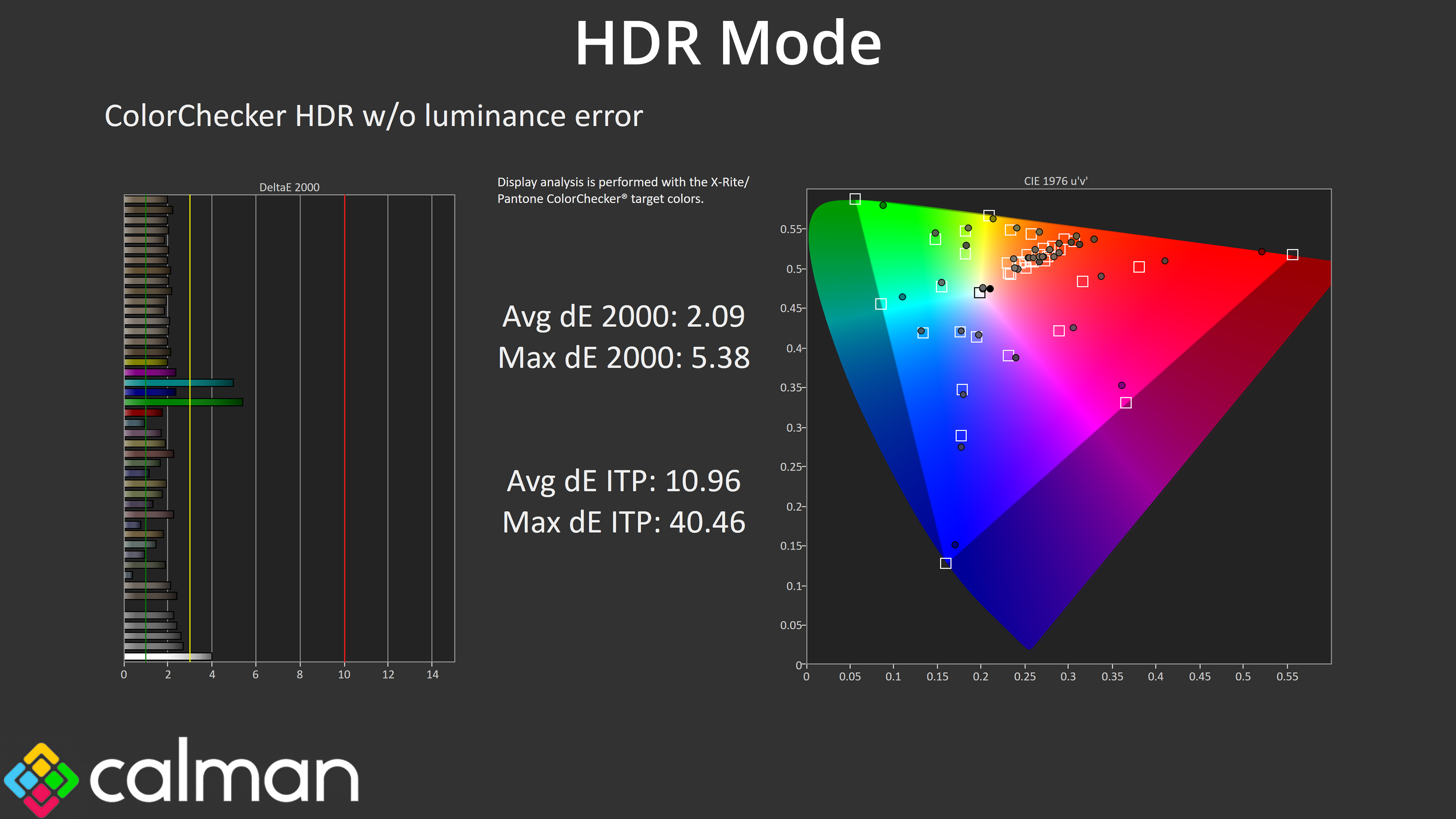 HDR Mode

ColorChecker HDR w/o luminance error

DeltaE 2000

0 2 4 6 8 10 12 14

Display analysis is performed with the X-Rite/ Pantone ColorChecker® target colors.

Avg dE 2000: 2.09
Max dE 2000: 5.38

Avg dE ITP: 10.96
Max dE ITP: 40.46

CIE 1976 u'v'

0.55
0.5
0.45
0.4
0.35
0.3
0.25
0.2
0.15
0.1
0.05
0

0 0.05 0.1 0.15 0.2 0.25 0.3 0.35 0.4 0.45 0.5 0.55

calman